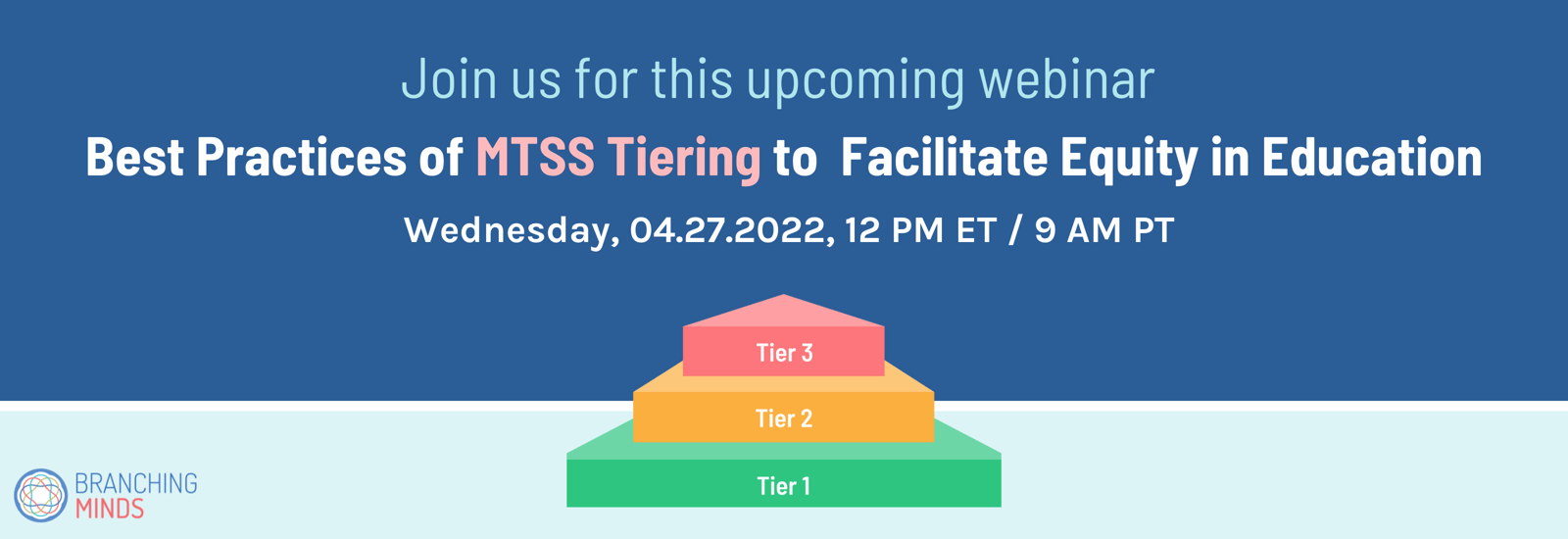 Join us for this upcoming webinar

Best Practices of MTSS Tiering to Facilitate Equity in Education

Wednesday, 04.27.2022, 12 PM ET / 9 AM PT

Tier 3

Tier 2

Tier 1

BRANCHING MINDS